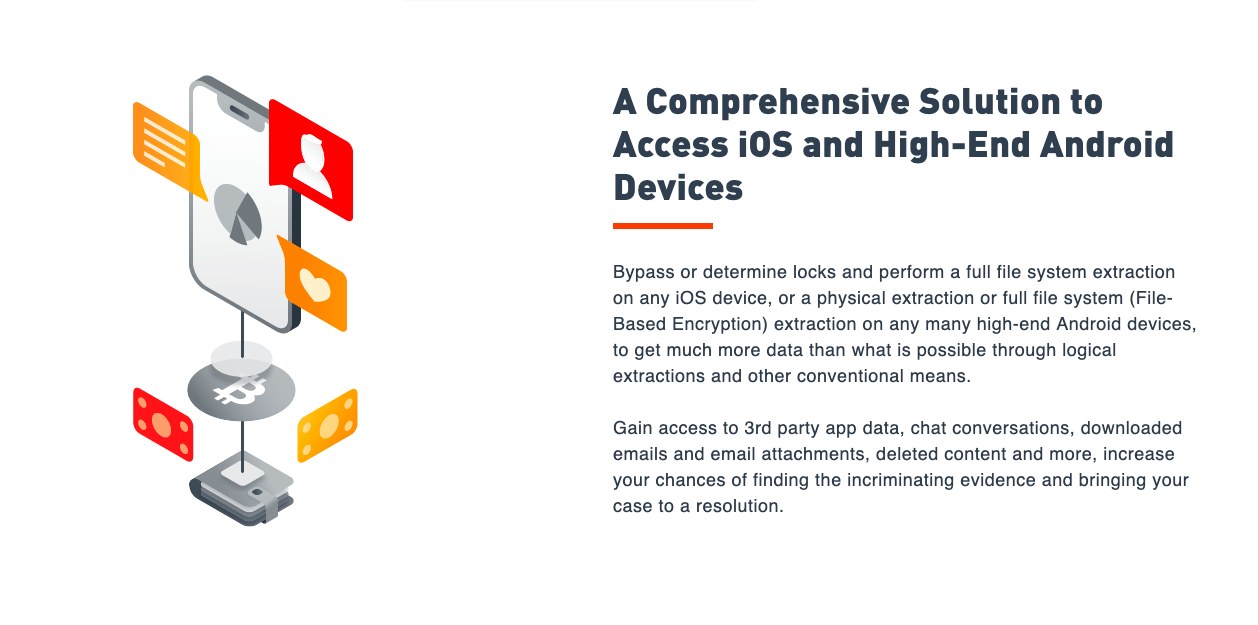 A Comprehensive Solution to Access iOS and High-End Android Devices

Bypass or determine locks and perform a full file system extraction on any iOS device, or a physical extraction or full file system (File-Based Encryption) extraction on any many high-end Android devices, to get much more data than what is possible through logical extractions and other conventional means.

Gain access to 3rd party app data, chat conversations, downloaded emails and email attachments, deleted content and more, increase your chances of finding the incriminating evidence and bringing your case to a resolution.